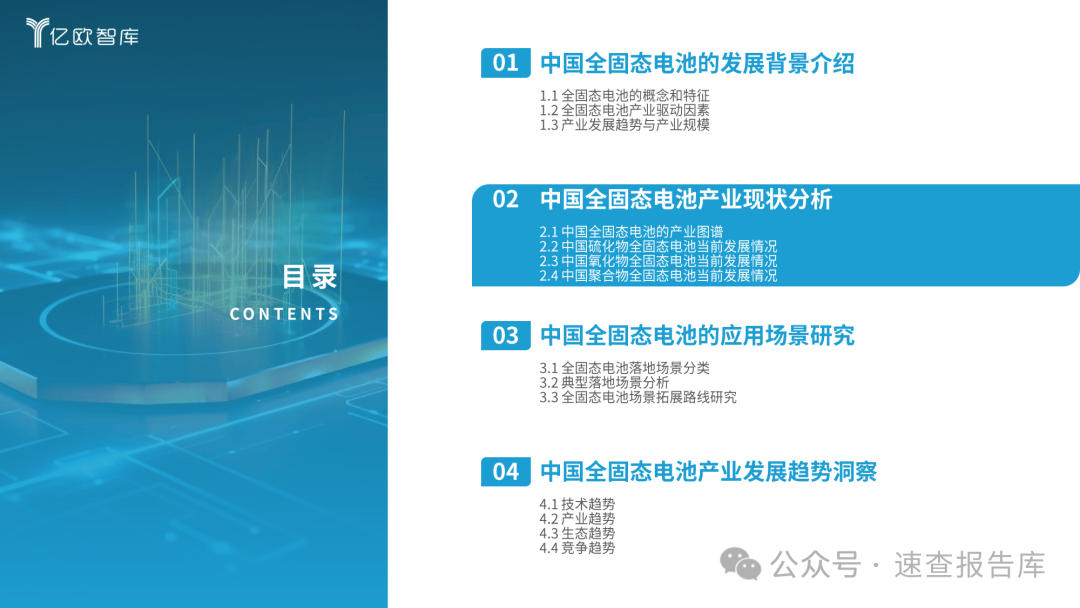 亿欧智库

目录
CONTENTS

01 中国全固态电池的发展背景介绍

1.1 全固态电池的概念和特征
1.2 全固态电池产业驱动因素
1.3 产业发展趋势与产业规模

02 中国全固态电池产业现状分析

2.1 中国全固态电池的产业图谱
2.2 中国硫化物全固态电池当前发展情况
2.3 中国氧化物全固态电池当前发展情况
2.4 中国聚合物全固态电池当前发展情况

03 中国全固态电池的应用场景研究

3.1 全固态电池落地场景分类
3.2 典型落地场景分析
3.3 全固态电池场景拓展路线研究

04 中国全固态电池产业发展趋势洞察

4.1 技术趋势
4.2 产业趋势
4.3 生态趋势
4.4 竞争趋势

公众号 · 速查报告库